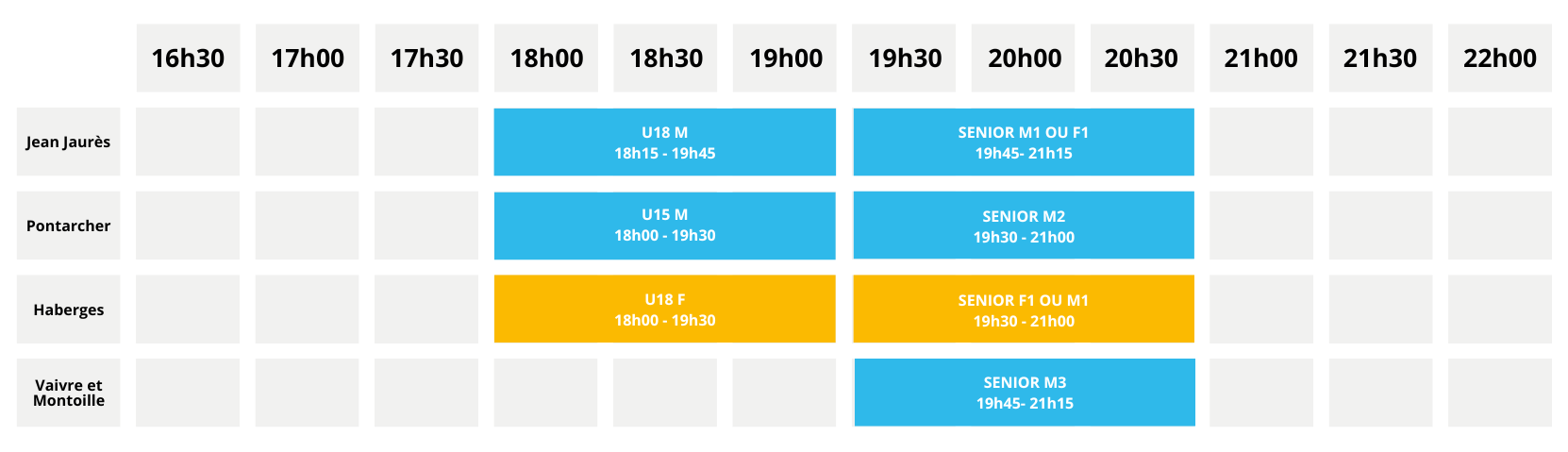 |  | 16h30 | 17h00 | 17h30 | 18h00 | 18h30 | 19h00 | 19h30 | 20h00 | 20h30 | 21h00 | 21h30 | 22h00 |
|---|---|---|---|---|---|---|---|---|---|---|---|---|
| Jean Jaurès | | | | U18 M 18h15 - 19h45 | | | SENIOR M1 OU F1 19h45- 21h15 | | | | | |
| Pontarcher | | | | U15 M 18h00 - 19h30 | | | SENIOR M2 19h30 - 21h00 | | | | | |
| Haberges | | | | U18 F 18h00 - 19h30 | | | SENIOR F1 OU M1 19h30 - 21h00 | | | | | |
| Vaivre et Montoille | | | | | | | SENIOR M3 19h45- 21h15 | | | | | |